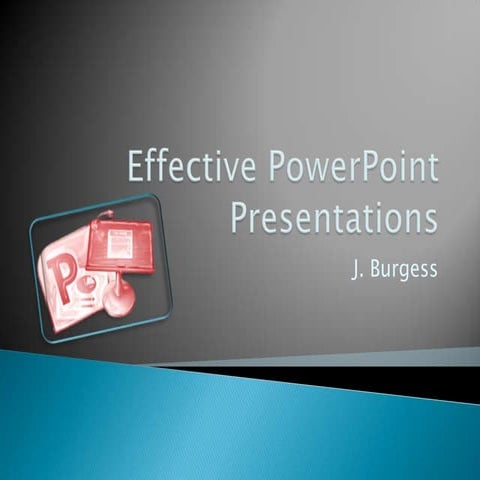 Effective PowerPoint Presentations

J. Burgess